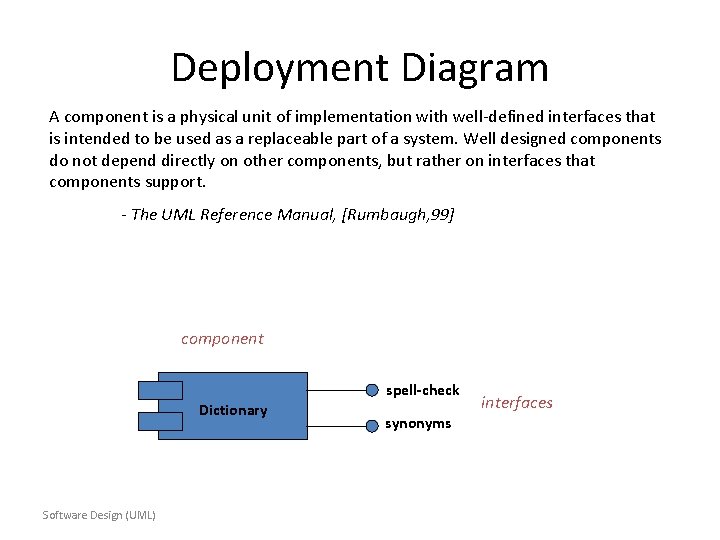 Deployment Diagram

A component is a physical unit of implementation with well-defined interfaces that is intended to be used as a replaceable part of a system. Well designed components do not depend directly on other components, but rather on interfaces that components support.

- The UML Reference Manual, [Rumbaugh,99]

component

Dictionary

spell-check

synonyms

interfaces

Software Design (UML)